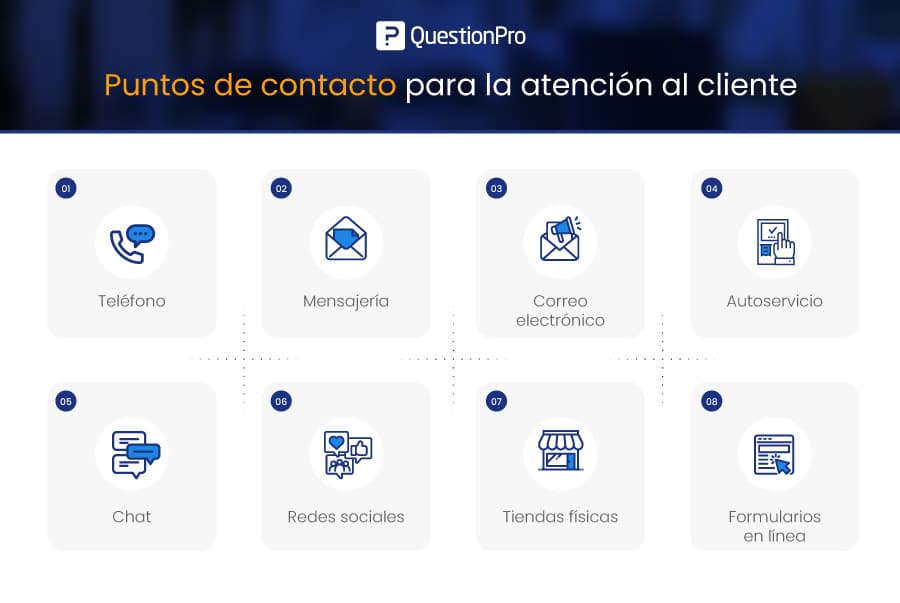 QuestionPro

Puntos de contacto para la atención al cliente

01
Teléfono

02
Mensajería

03
Correo electrónico

04
Autoservicio

05
Chat

06
Redes sociales

07
Tiendas físicas

08
Formularios en línea